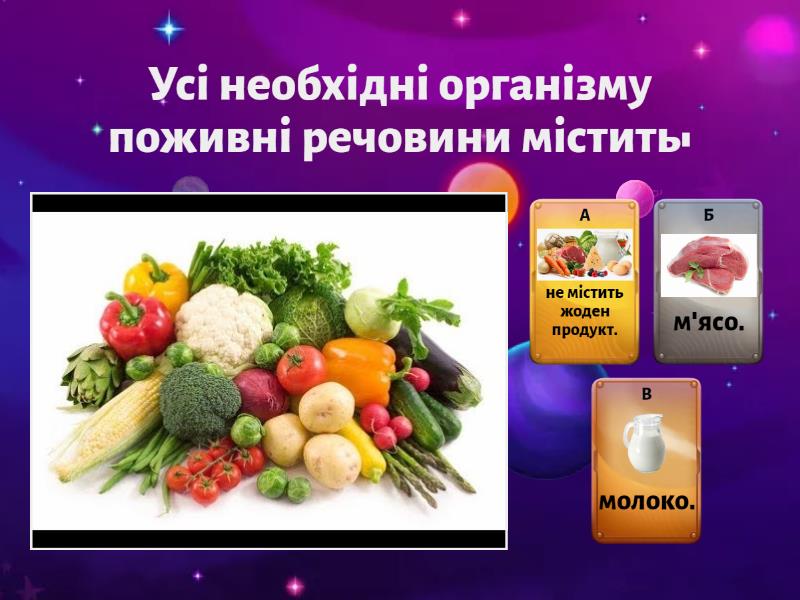 Усі необхідні організму поживні речовини містить

А
не містить жоден продукт.

Б
м'ясо.

В
молоко.